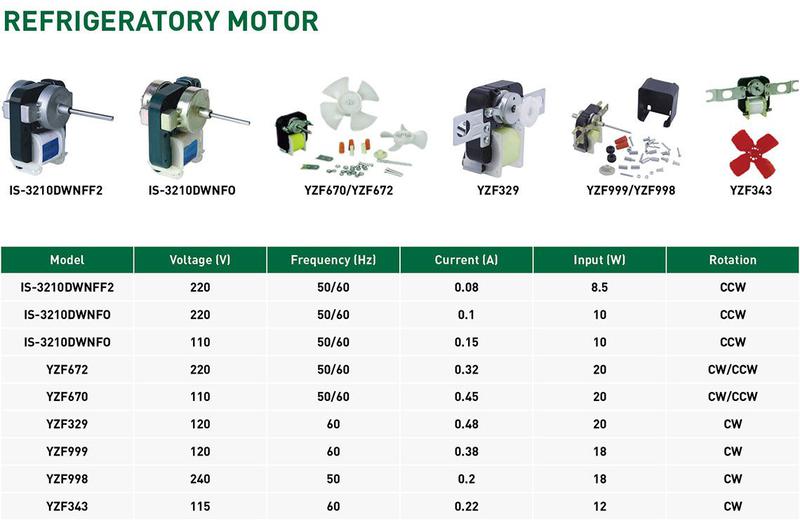 REFRIGERATORY MOTOR

IS-3210DWNFF2
IS-3210DWNFO
YZF670/YZF672
YZF329
YZF999/YZF998
YZF343

| Model | Voltage (V) | Frequency (Hz) | Current (A) | Input (W) | Rotation |
|---|---|---|---|---|---|
| IS-3210DWNFF2 | 220 | 50/60 | 0.08 | 8.5 | CCW |
| IS-3210DWNFO | 220 | 50/60 | 0.1 | 10 | CCW |
| IS-3210DWNFO | 110 | 50/60 | 0.15 | 10 | CCW |
| YZF672 | 220 | 50/60 | 0.32 | 20 | CW/CCW |
| YZF670 | 110 | 50/60 | 0.45 | 20 | CW/CCW |
| YZF329 | 120 | 60 | 0.48 | 20 | CW |
| YZF999 | 120 | 60 | 0.38 | 18 | CW |
| YZF998 | 240 | 50 | 0.2 | 18 | CW |
| YZF343 | 115 | 60 | 0.22 | 12 | CW |